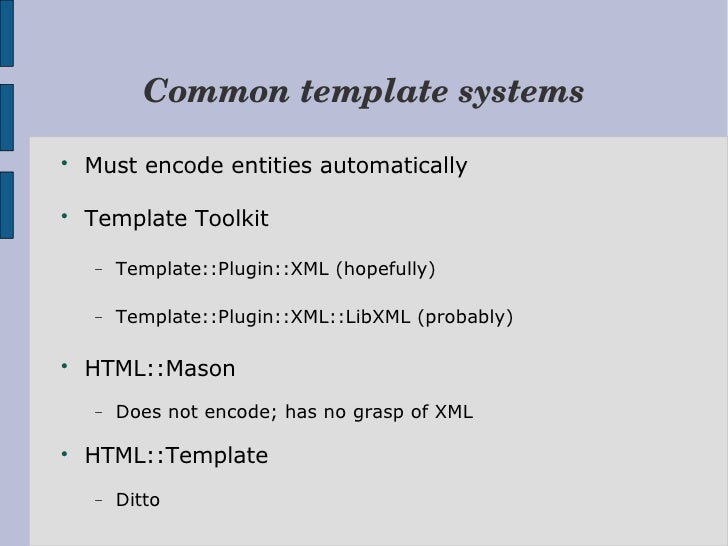 Common template systems

• Must encode entities automatically

• Template Toolkit

– Template::Plugin::XML (hopefully)

– Template::Plugin::XML::LibXML (probably)

• HTML::Mason

– Does not encode; has no grasp of XML

• HTML::Template

– Ditto